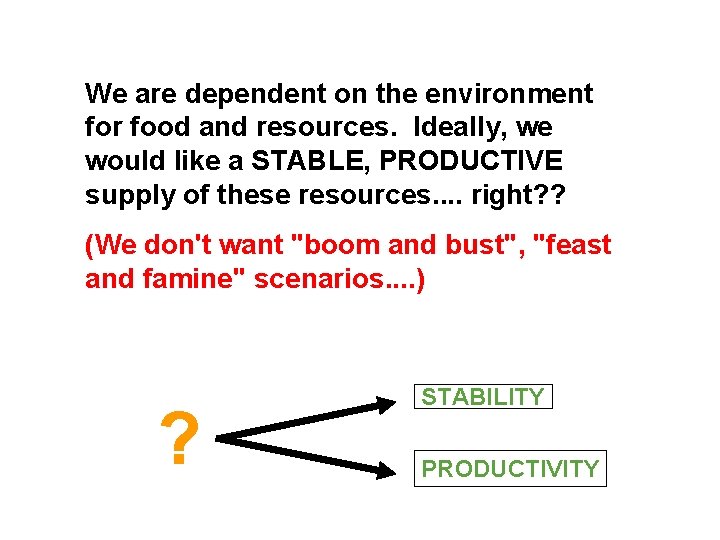 We are dependent on the environment for food and resources. Ideally, we would like a STABLE, PRODUCTIVE supply of these resources.... right??

(We don't want "boom and bust", "feast and famine" scenarios....)

?

STABILITY

PRODUCTIVITY